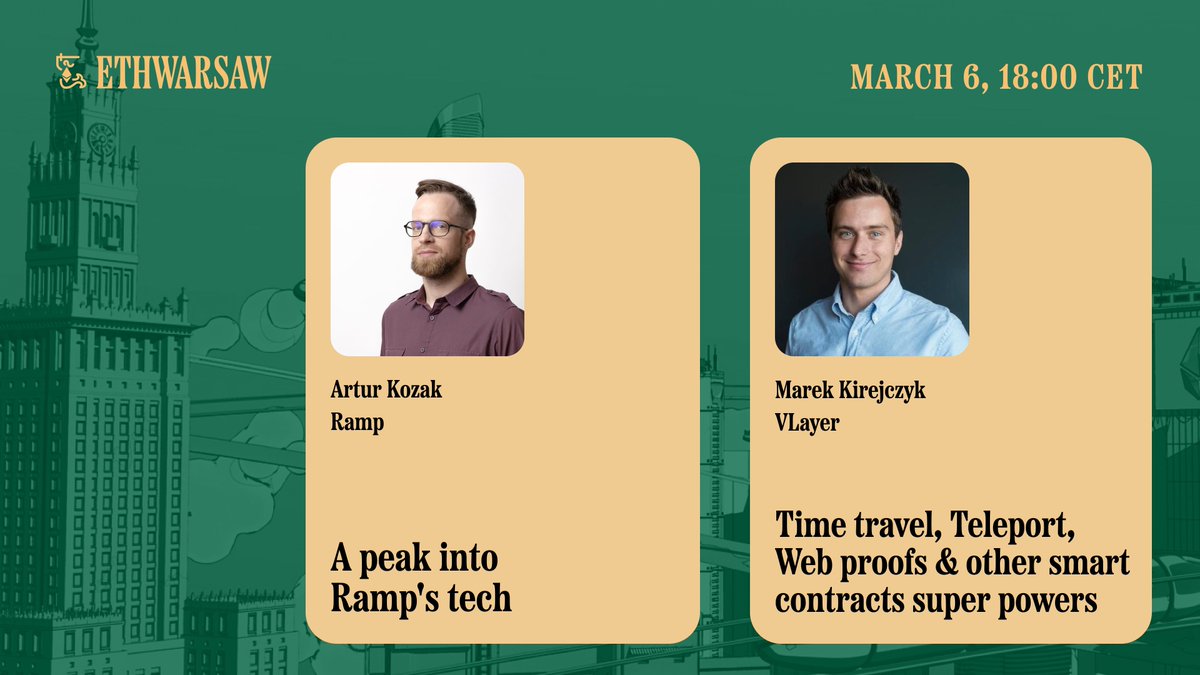 ETHWARSAW

MARCH 6, 18:00 CET

Artur Kozak
Ramp

A peak into Ramp's tech

Marek Kirejczyk
VLayer

Time travel, Teleport, Web proofs & other smart contracts super powers